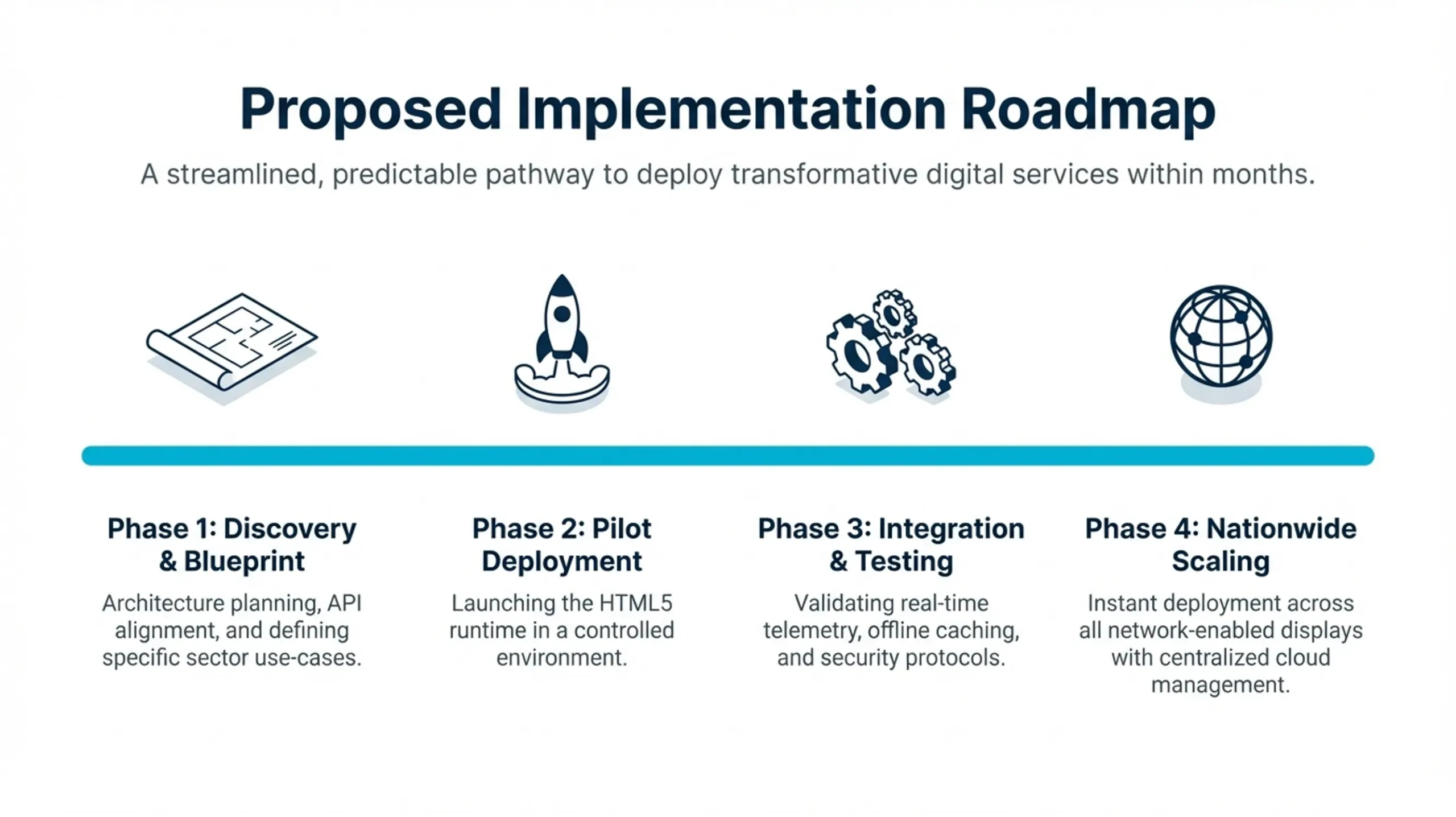 Proposed Implementation Roadmap

A streamlined, predictable pathway to deploy transformative digital services within months.

Phase 1: Discovery & Blueprint

Architecture planning, API alignment, and defining specific sector use-cases.

Phase 2: Pilot Deployment

Launching the HTML5 runtime in a controlled environment.

Phase 3: Integration & Testing

Validating real-time telemetry, offline caching, and security protocols.

Phase 4: Nationwide Scaling

Instant deployment across all network-enabled displays with centralized cloud management.